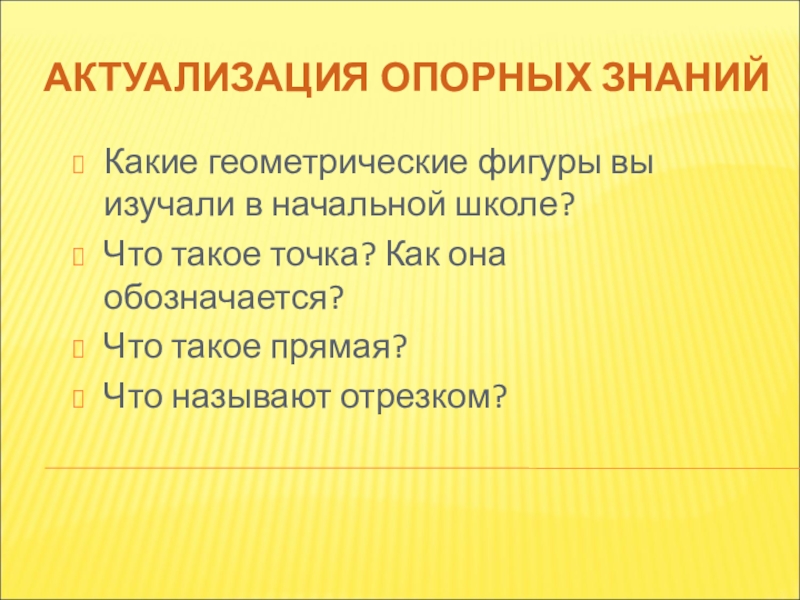 АКТУАЛИЗАЦИЯ ОПОРНЫХ ЗНАНИЙ

Какие геометрические фигуры вы изучали в начальной школе?

Что такое точка? Как она обозначается?

Что такое прямая?

Что называют отрезком?